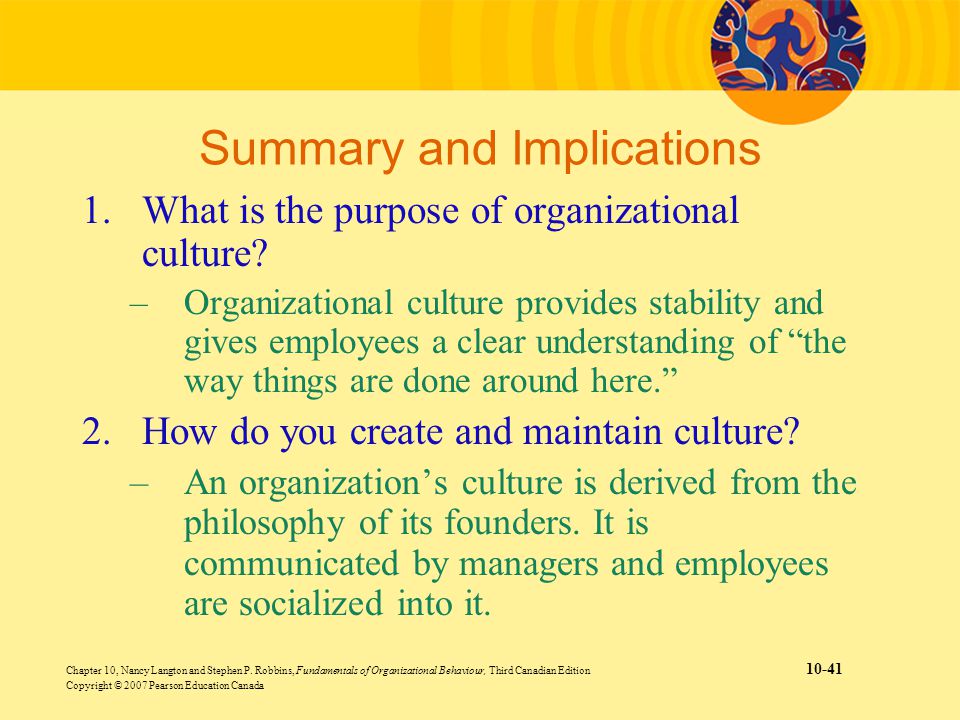 Summary and Implications

1. What is the purpose of organizational culture?

– Organizational culture provides stability and gives employees a clear understanding of “the way things are done around here.”

2. How do you create and maintain culture?

– An organization’s culture is derived from the philosophy of its founders. It is communicated by managers and employees are socialized into it.

Chapter 10, Nancy Langton and Stephen P. Robbins, Fundamentals of Organizational Behaviour, Third Canadian Edition
Copyright © 2007 Pearson Education Canada

10-41